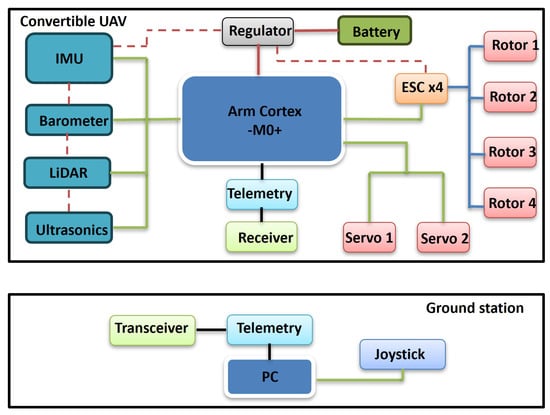 Convertible UAV

Regulator

Battery

IMU

Barometer

LiDAR

Ultrasonics

Arm Cortex -M0+

Telemetry

Receiver

ESC x4

Rotor 1

Rotor 2

Rotor 3

Rotor 4

Servo 1

Servo 2

Ground station

Transceiver

Telemetry

PC

Joystick